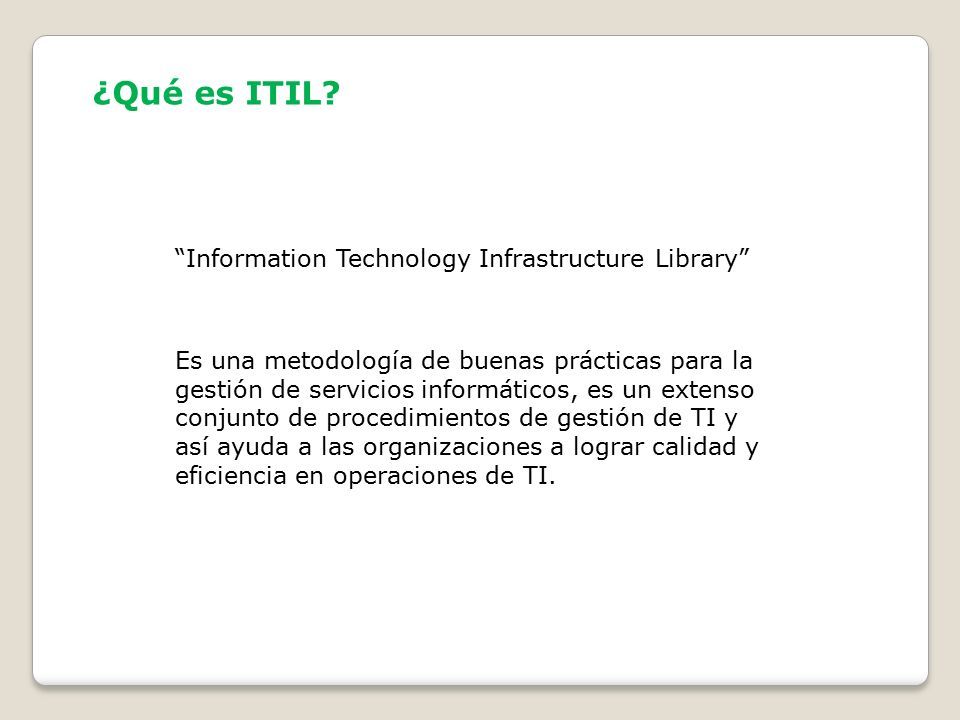 ¿Qué es ITIL?

“Information Technology Infrastructure Library”

Es una metodología de buenas prácticas para la gestión de servicios informáticos, es un extenso conjunto de procedimientos de gestión de TI y así ayuda a las organizaciones a lograr calidad y eficiencia en operaciones de TI.